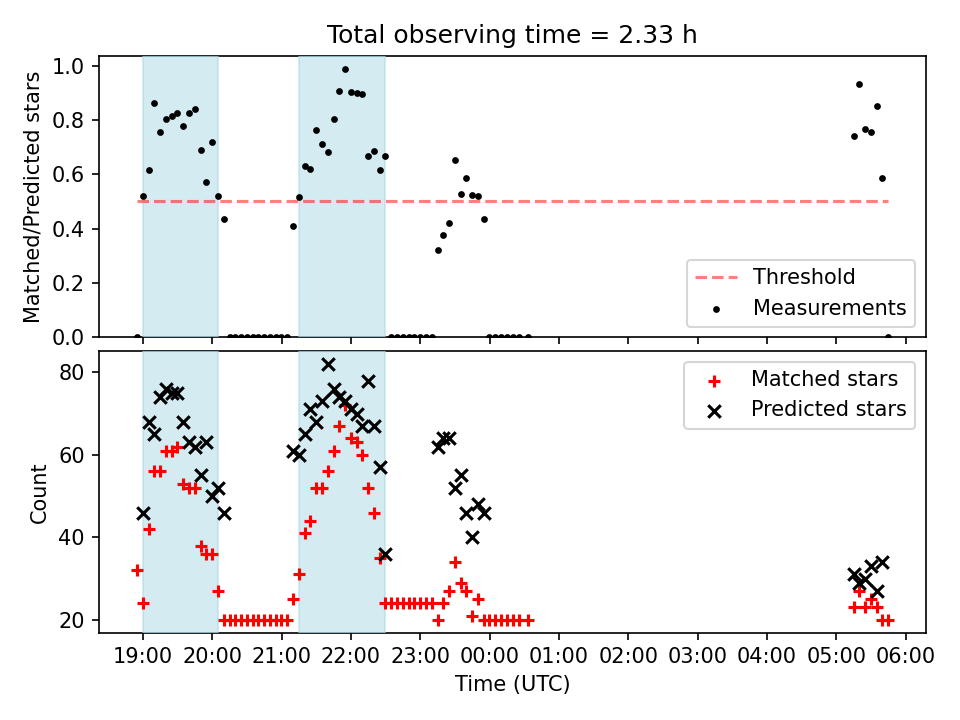 Total observing time = 2.33 h

Matched/Predicted stars

1.0
0.8
0.6
0.4
0.2
0.0

Threshold
Measurements

Count

80
60
40
20

Matched stars
Predicted stars

19:00 20:00 21:00 22:00 23:00 00:00 01:00 02:00 03:00 04:00 05:00 06:00

Time (UTC)